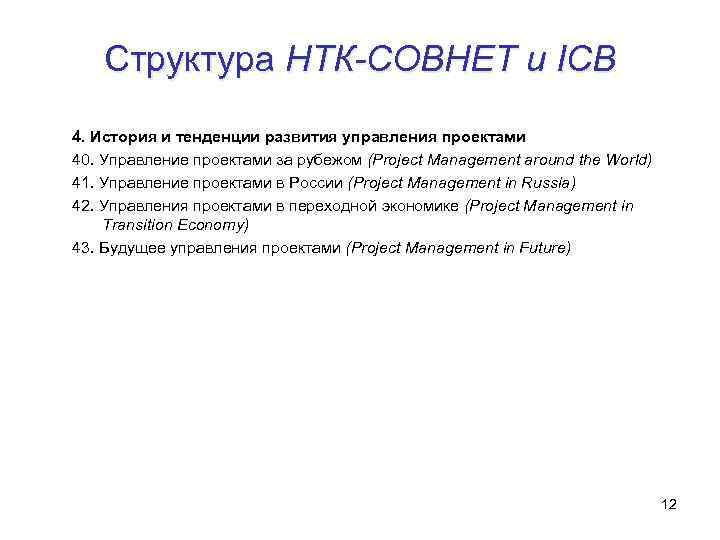 Структура НТК-СОВНЕТ и ICB

4. История и тенденции развития управления проектами

40. Управление проектами за рубежом (Project Management around the World)

41. Управление проектами в России (Project Management in Russia)

42. Управления проектами в переходной экономике (Project Management in Transition Economy)

43. Будущее управления проектами (Project Management in Future)

12